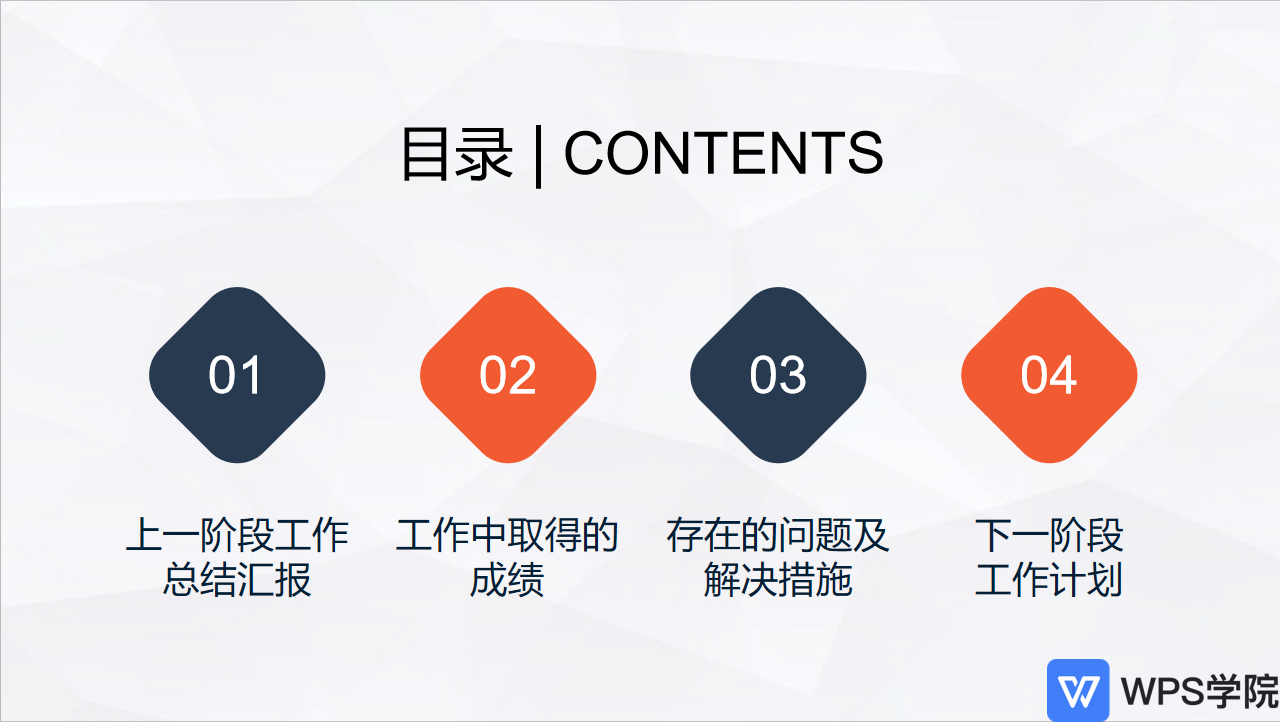 目录 | CONTENTS

01

上一阶段工作总结汇报

02

工作中取得的成绩

03

存在的问题及解决措施

04

下一阶段工作计划

WPS学院